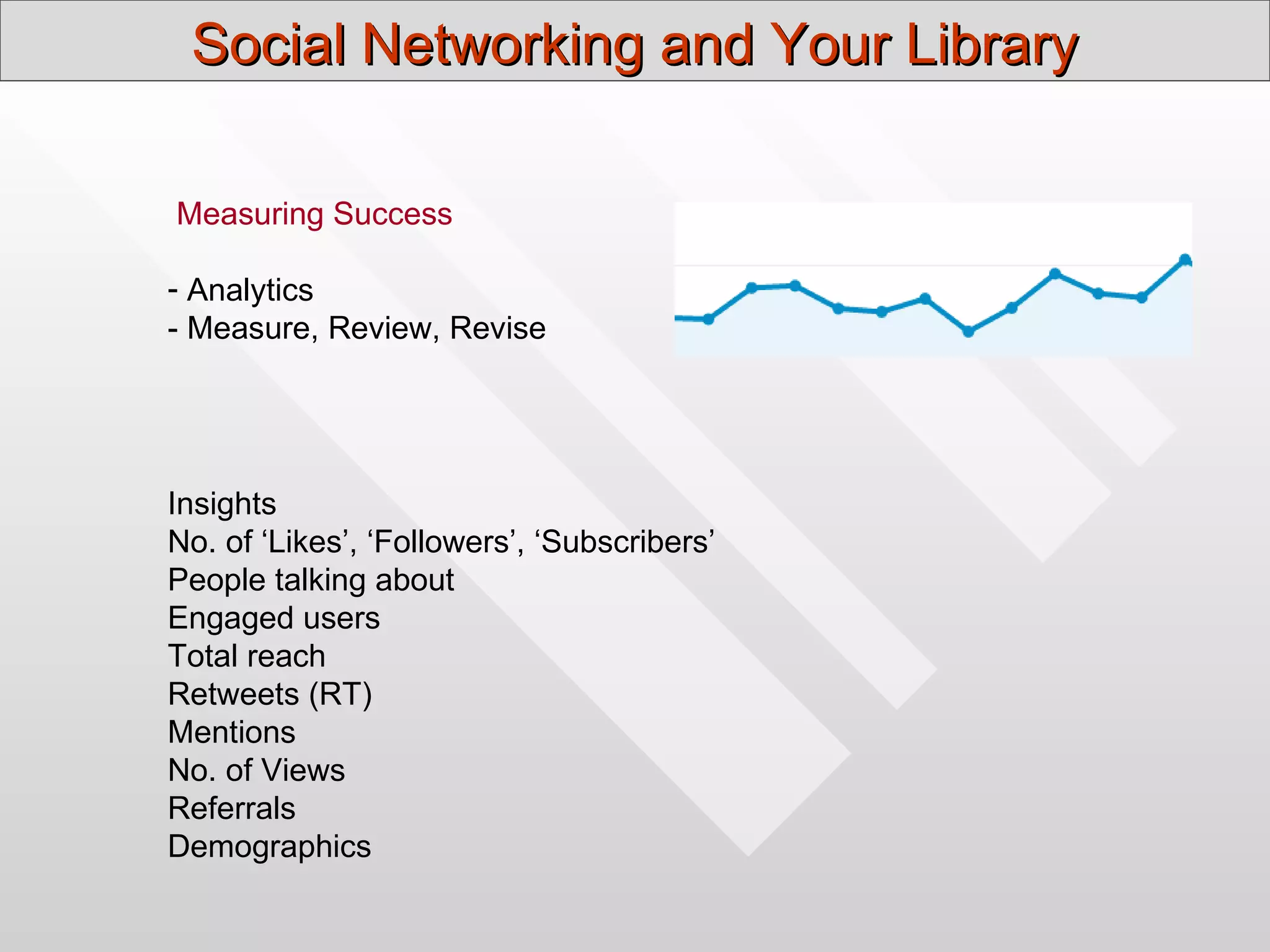 Social Networking and Your Library

Measuring Success

- Analytics
- Measure, Review, Revise

Insights
No. of ‘Likes’, ‘Followers’, ‘Subscribers’
People talking about
Engaged users
Total reach
Retweets (RT)
Mentions
No. of Views
Referrals
Demographics